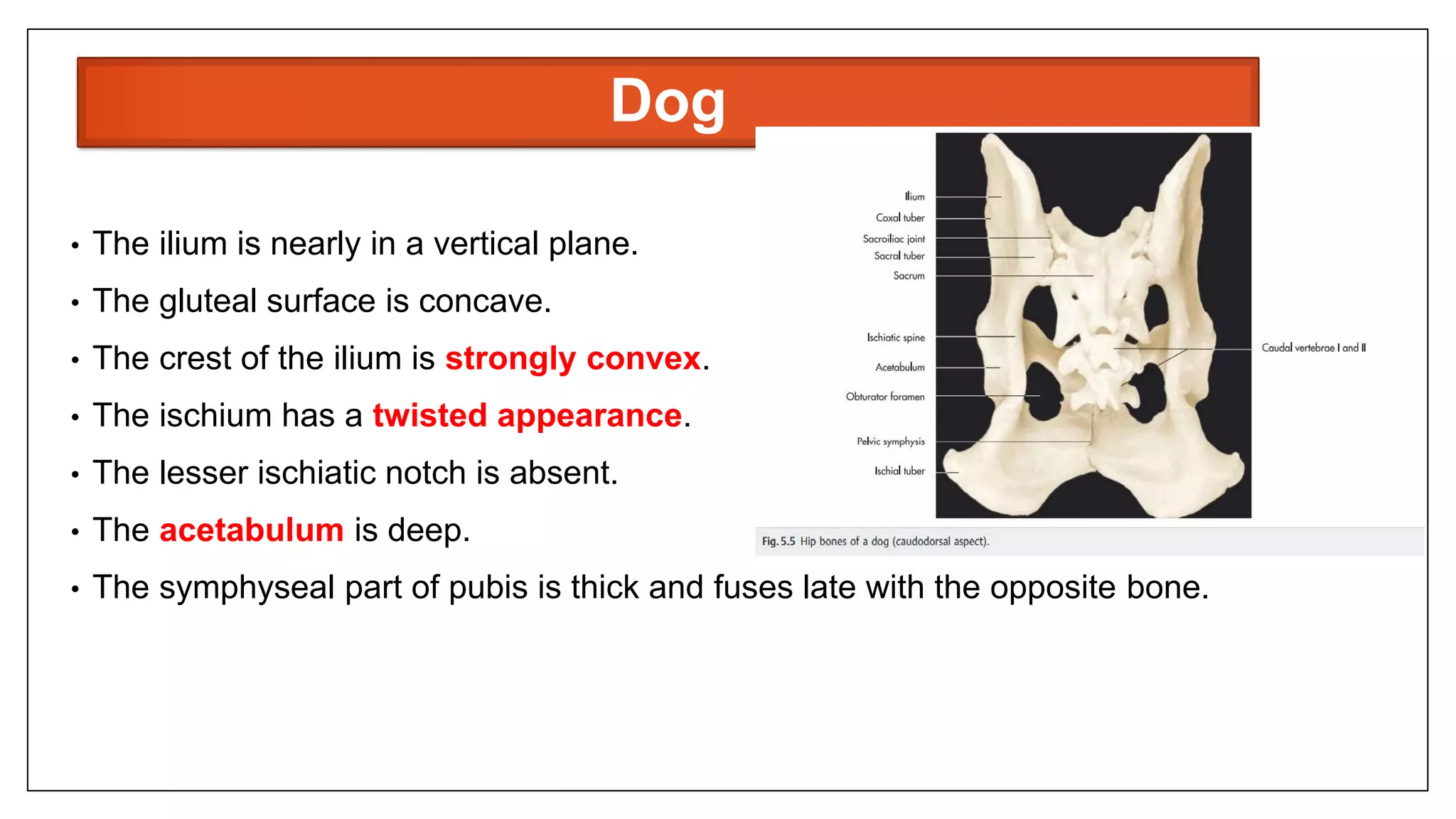 Dog

• The ilium is nearly in a vertical plane.
• The gluteal surface is concave.
• The crest of the ilium is strongly convex.
• The ischium has a twisted appearance.
• The lesser ischiatic notch is absent.
• The acetabulum is deep.
• The symphyseal part of pubis is thick and fuses late with the opposite bone.

Ilium
Coxal tuber
Sacroiliac joint
Sacral tuber
Sacrum
Ischiatic spine
Acetabulum
Obturator foramen
Pelvic symphysis
Ischial tuber
Caudal vertebrae I and II

Fig. 5.5 Hip bones of a dog (caudodorsal aspect).